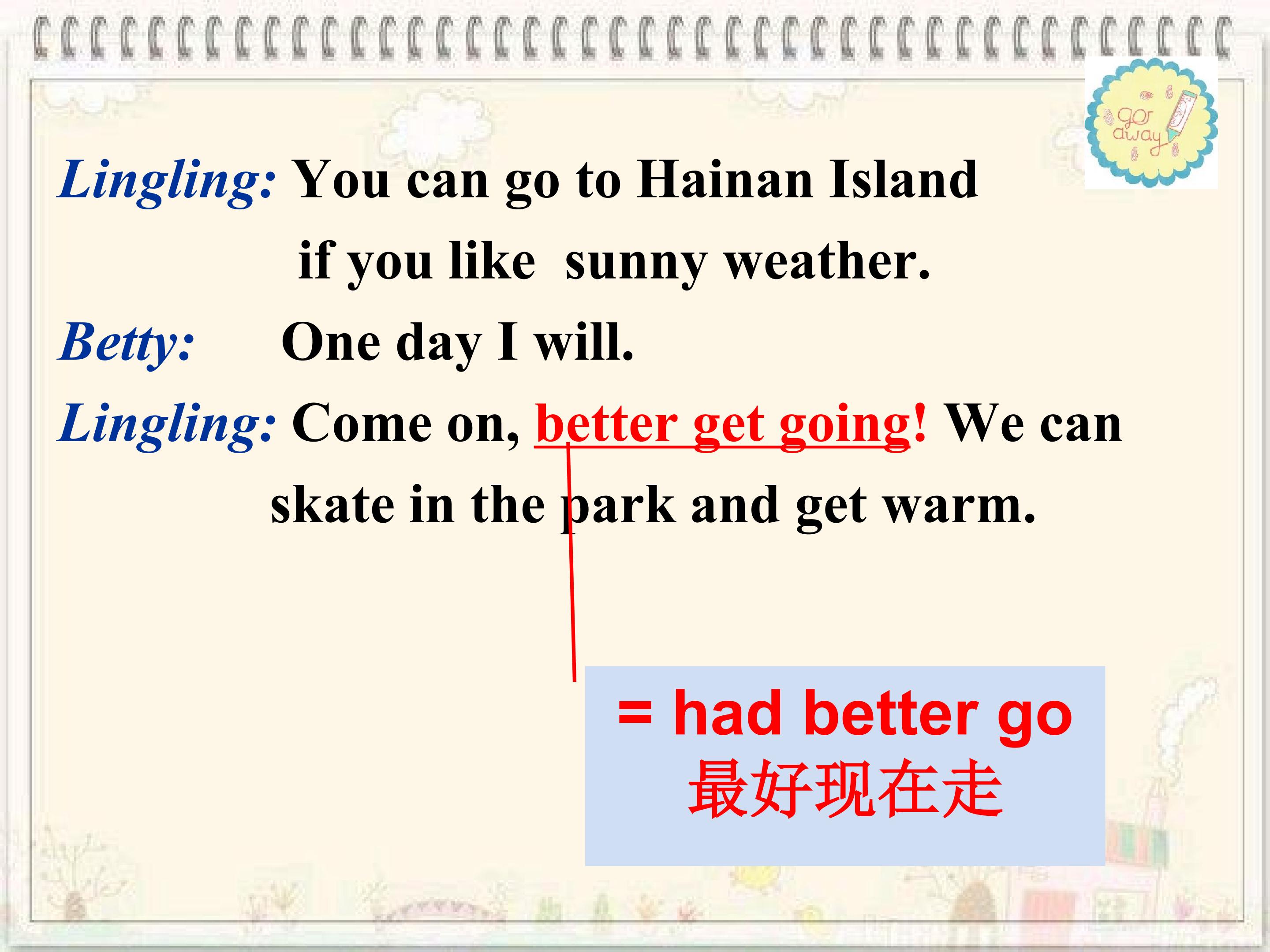 go away

Lingling: You can go to Hainan Island if you like sunny weather.

Betty: One day I will.

Lingling: Come on, better get going! We can skate in the park and get warm.

= had better go
最好现在走